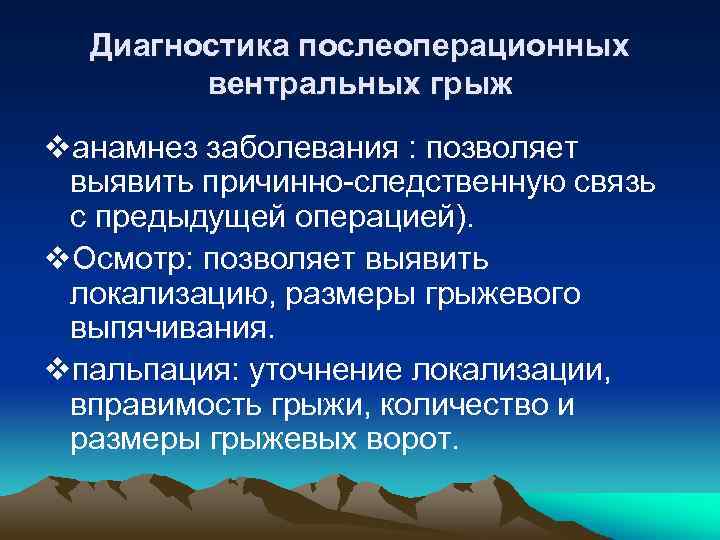 Диагностика послеоперационных вентральных грыж

❖анамнез заболевания : позволяет выявить причинно-следственную связь с предыдущей операцией).

❖Осмотр: позволяет выявить локализацию, размеры грыжевого выпячивания.

❖пальпация: уточнение локализации, вправимость грыжи, количество и размеры грыжевых ворот.